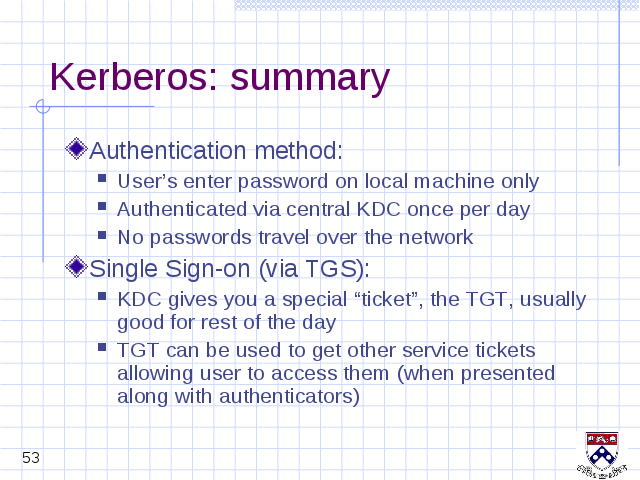 Kerberos: summary

Authentication method:

User’s enter password on local machine only

Authenticated via central KDC once per day

No passwords travel over the network

Single Sign-on (via TGS):

KDC gives you a special “ticket”, the TGT, usually good for rest of the day

TGT can be used to get other service tickets allowing user to access them (when presented along with authenticators)

53